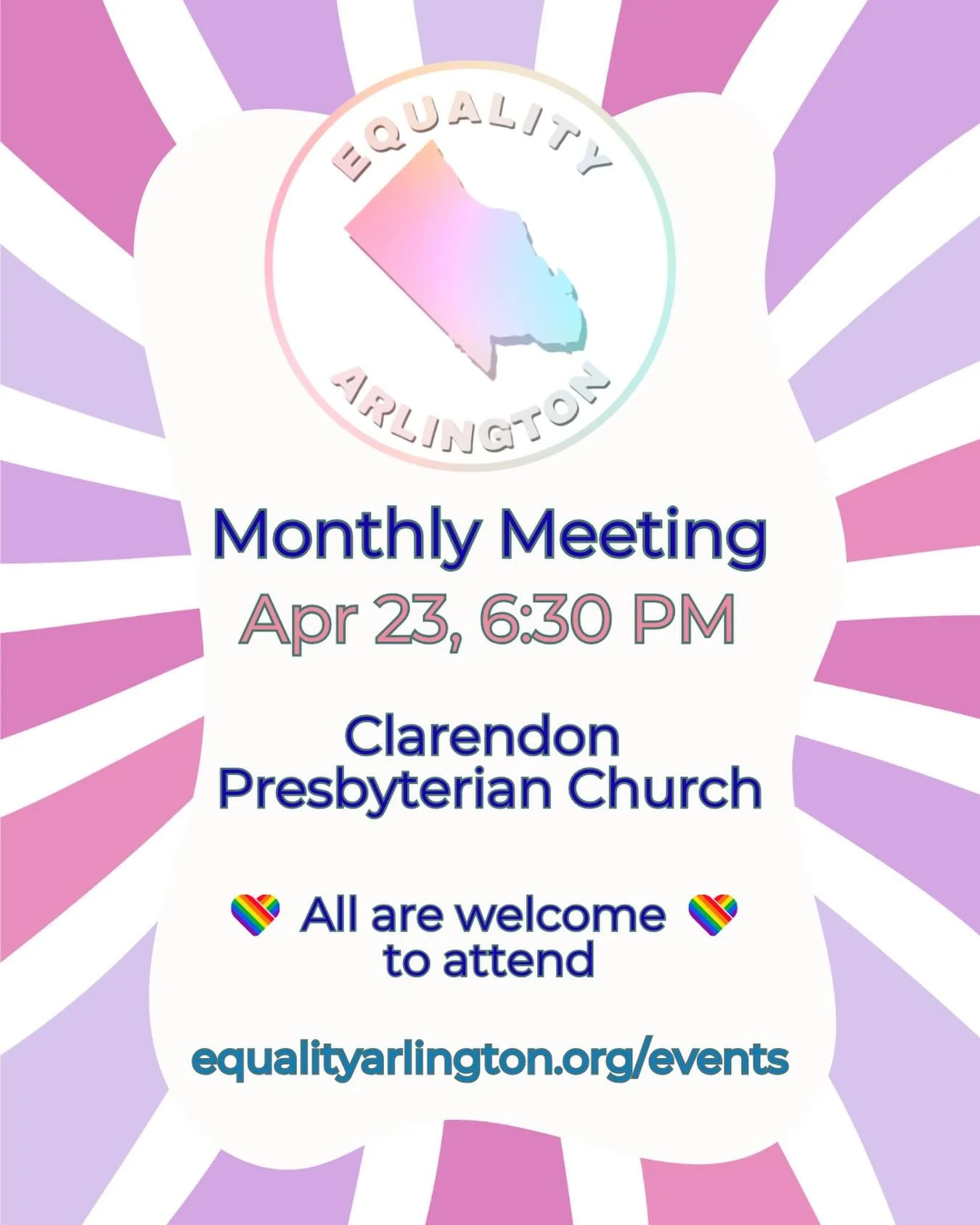 EQUALITY
ARLINGTON

Monthly Meeting
Apr 23, 6:30 PM

Clarendon Presbyterian Church

All are welcome to attend

equalityarlington.org/events